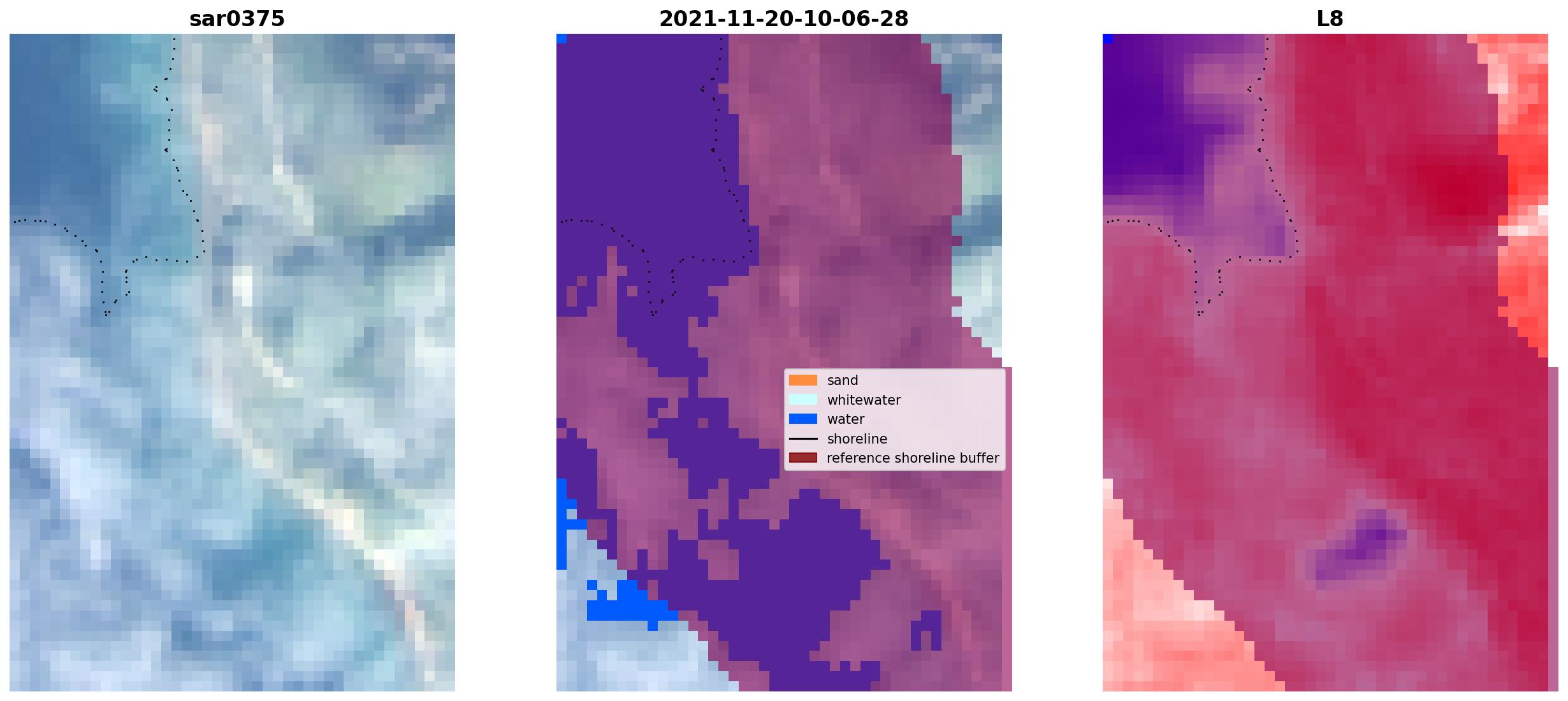 sar0375

2021-11-20-10-06-28

L8

sand
whitewater
water
shoreline
reference shoreline buffer